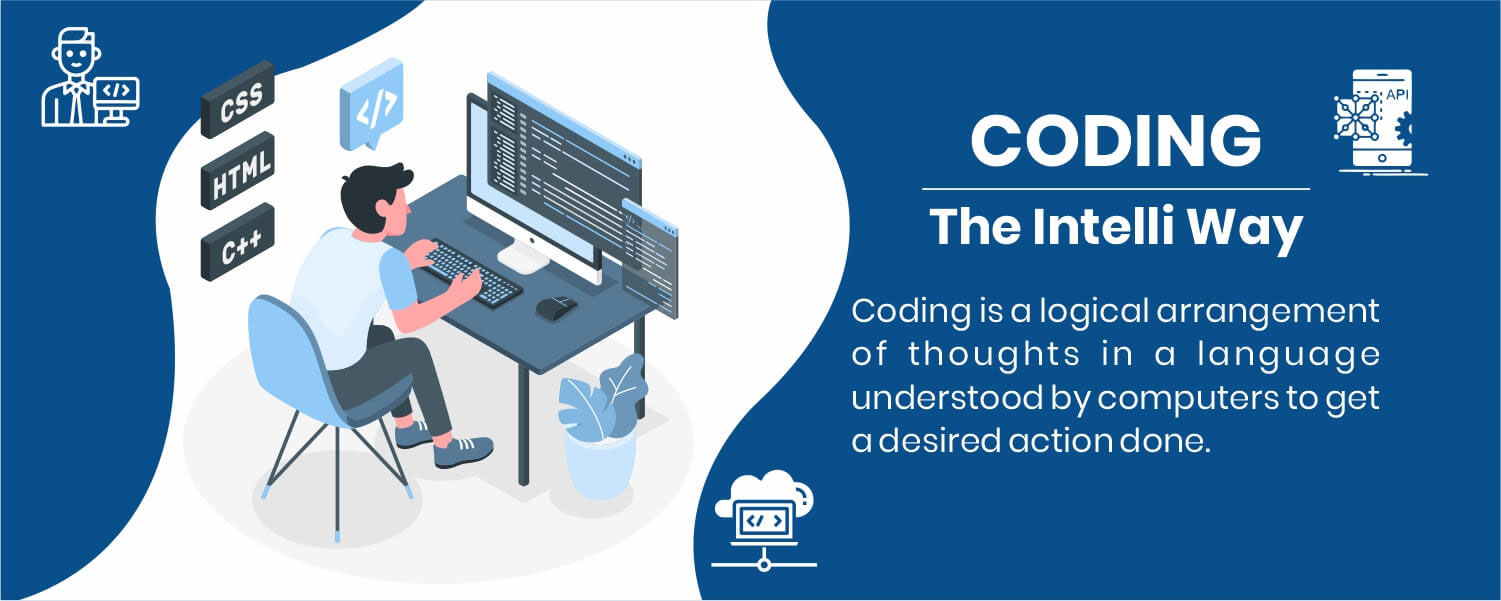 </>

CSS

HTML

C++

</>

API

CODING

The Intelli Way

Coding is a logical arrangement of thoughts in a language understood by computers to get a desired action done.

</>